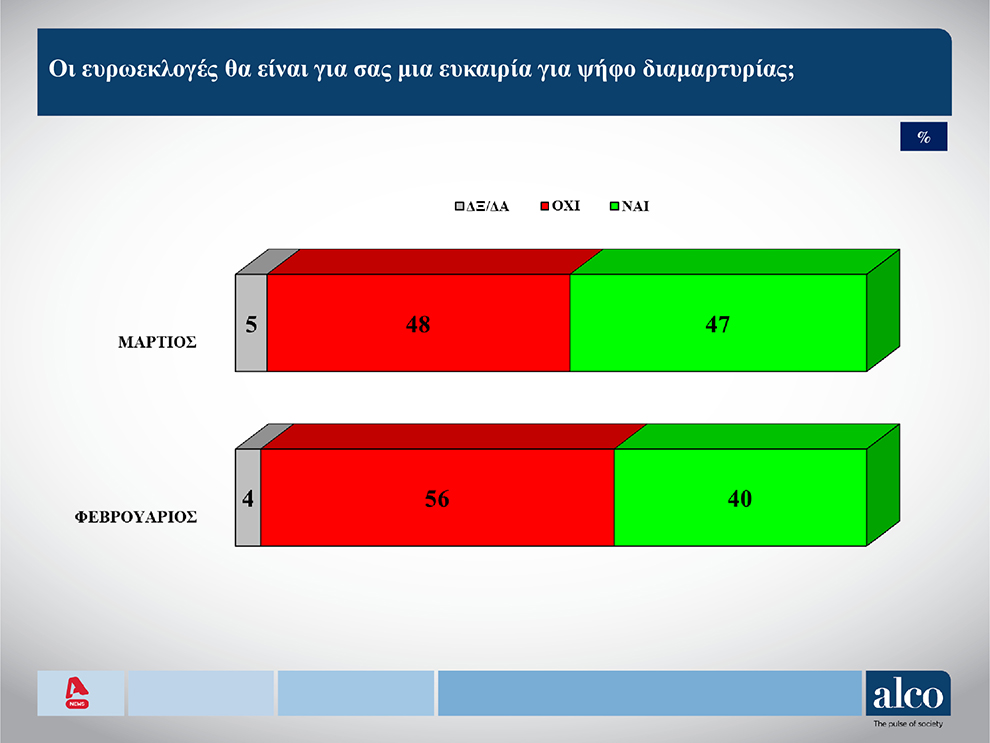 Οι ευρωεκλογές θα είναι για σας μια ευκαιρία για ψήφο διαμαρτυρίας;

%

ΔΞ/ΔΑ ΟΧΙ ΝΑΙ

ΜΑΡΤΙΟΣ 5 48 47

ΦΕΒΡΟΥΑΡΙΟΣ 4 56 40

NEWS

alco
The pulse of society